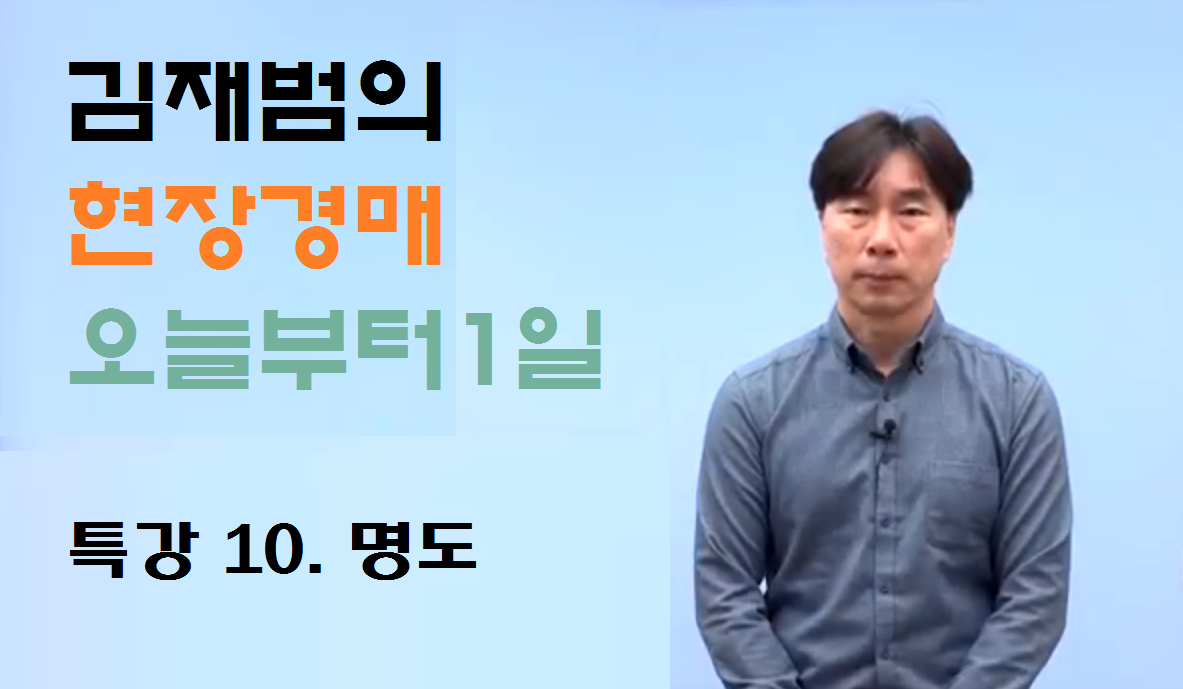 김재범의
현장경매
오늘부터1일

특강 10. 명도